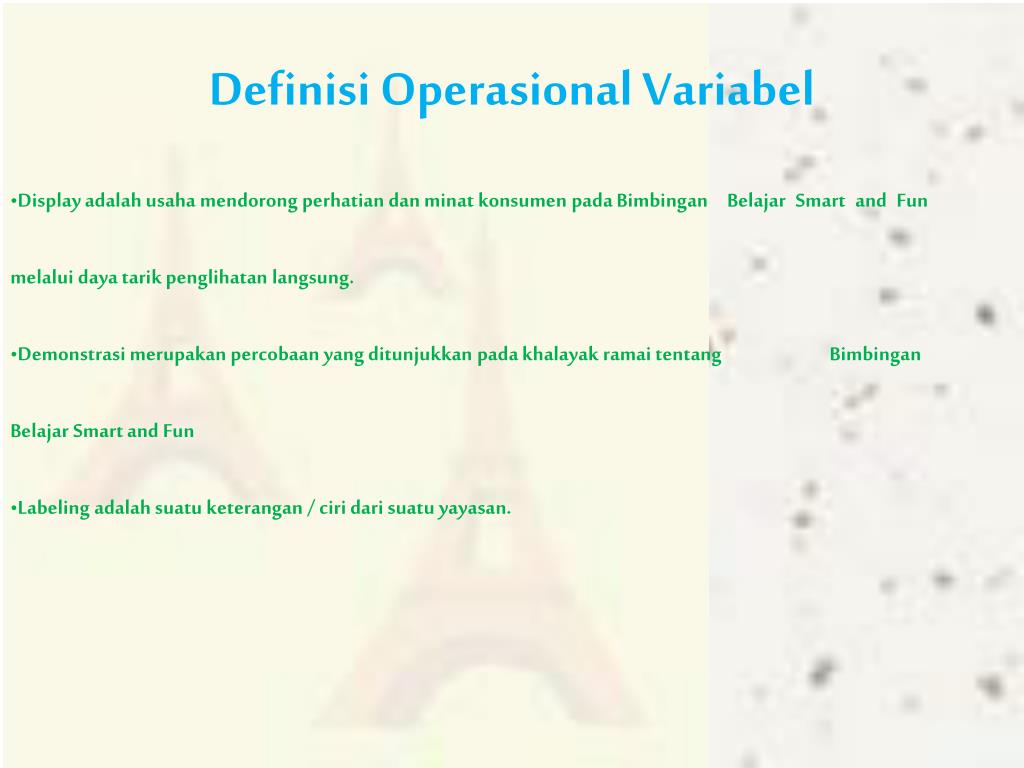 Definisi Operasional Variabel

•Display adalah usaha mendorong perhatian dan minat konsumen pada Bimbingan Belajar Smart and Fun melalui daya tarik penglihatan langsung.

•Demonstrasi merupakan percobaan yang ditunjukkan pada khalayak ramai tentang Bimbingan Belajar Smart and Fun

•Labeling adalah suatu keterangan / ciri dari suatu yayasan.